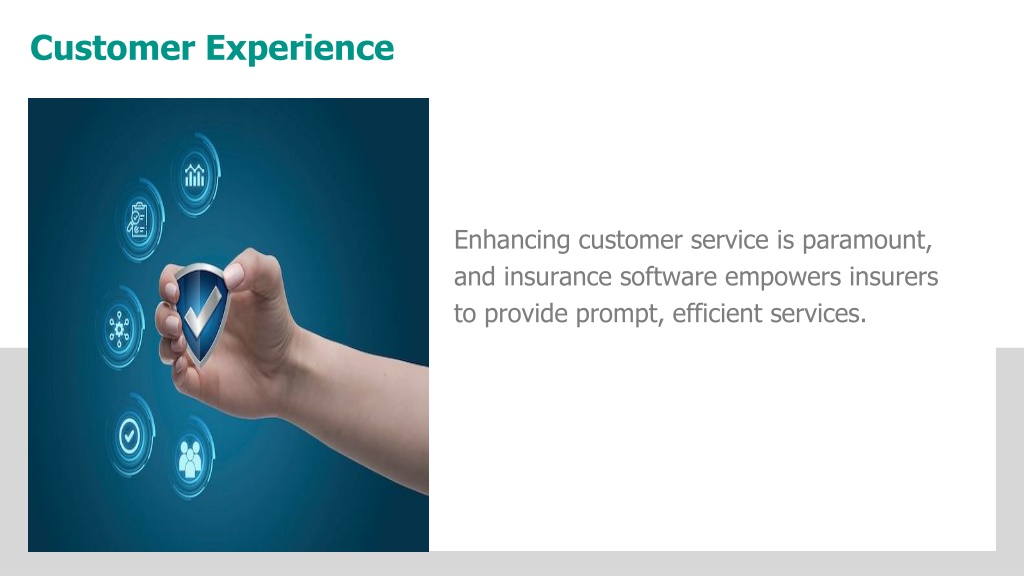 Customer Experience

Enhancing customer service is paramount, and insurance software empowers insurers to provide prompt, efficient services.